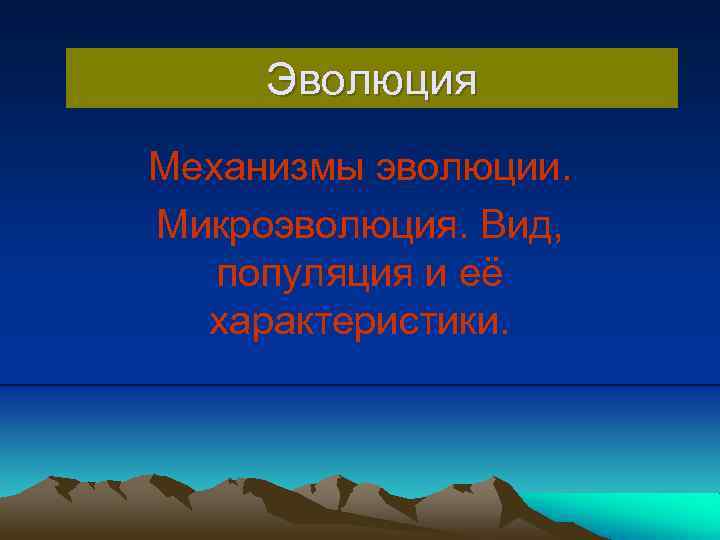 Эволюция

Механизмы эволюции.

Микроэволюция. Вид, популяция и её характеристики.